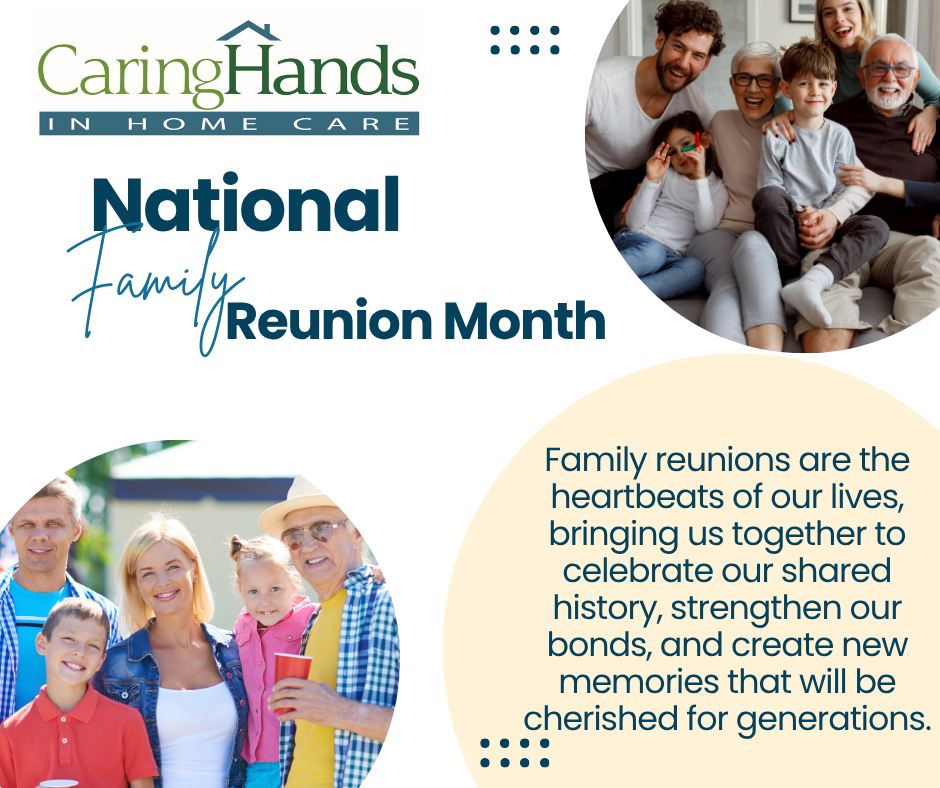 CaringHands
IN HOME CARE

National
Family
Reunion Month

Family reunions are the heartbeats of our lives, bringing us together to celebrate our shared history, strengthen our bonds, and create new memories that will be cherished for generations.